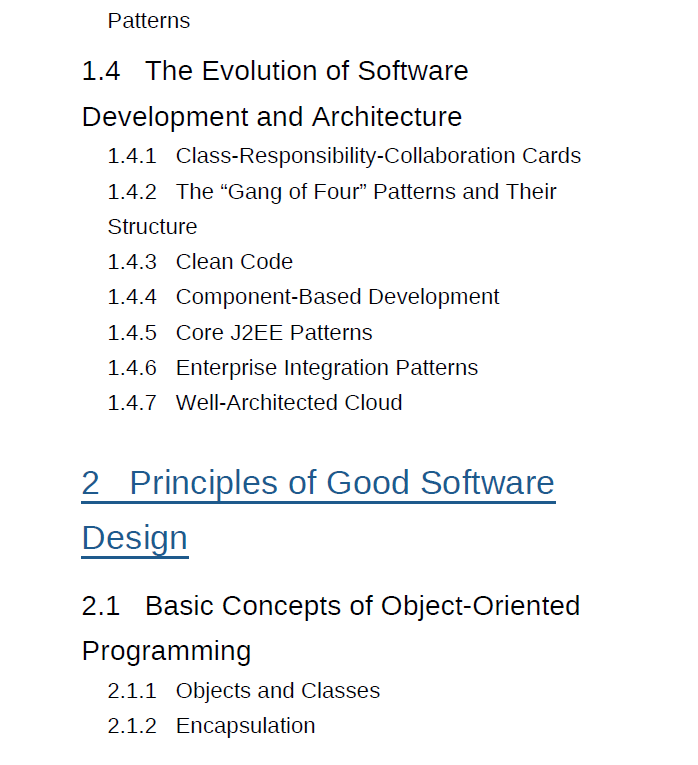 Patterns

1.4 The Evolution of Software Development and Architecture

1.4.1 Class-Responsibility-Collaboration Cards

1.4.2 The “Gang of Four” Patterns and Their Structure

1.4.3 Clean Code

1.4.4 Component-Based Development

1.4.5 Core J2EE Patterns

1.4.6 Enterprise Integration Patterns

1.4.7 Well-Architected Cloud

2 Principles of Good Software Design

2.1 Basic Concepts of Object-Oriented Programming

2.1.1 Objects and Classes

2.1.2 Encapsulation